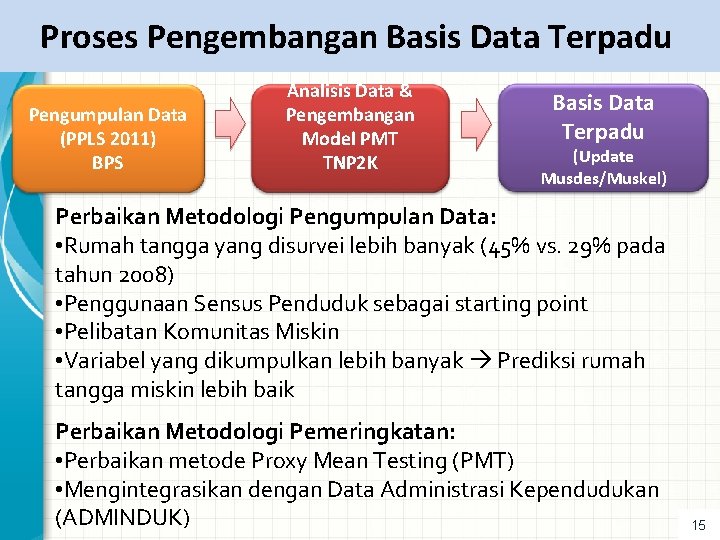 Proses Pengembangan Basis Data Terpadu

Pengumpulan Data (PPLS 2011) BPS

Analisis Data & Pengembangan Model PMT TNP2K

Basis Data Terpadu (Update Musdes/Muskel)

Perbaikan Metodologi Pengumpulan Data:
•Rumah tangga yang disurvei lebih banyak (45% vs. 29% pada tahun 2008)
•Penggunaan Sensus Penduduk sebagai starting point
•Pelibatan Komunitas Miskin
•Variabel yang dikumpulkan lebih banyak → Prediksi rumah tangga miskin lebih baik

Perbaikan Metodologi Pemeringkatan:
•Perbaikan metode Proxy Mean Testing (PMT)
•Mengintegrasikan dengan Data Administrasi Kependudukan (ADMINDUK)

15